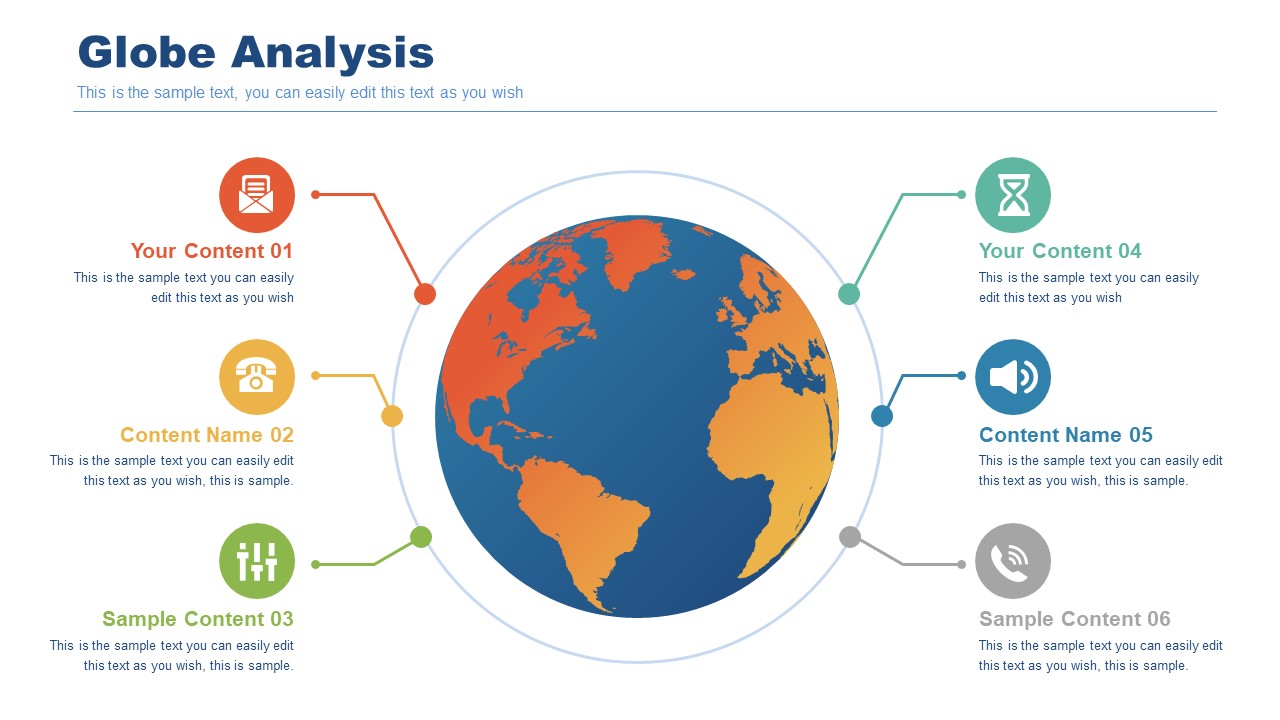 Globe Analysis
This is the sample text, you can easily edit this text as you wish

Your Content 01
This is the sample text you can easily edit this text as you wish

Content Name 02
This is the sample text you can easily edit this text as you wish, this is sample.

Sample Content 03
This is the sample text you can easily edit this text as you wish, this is sample.

Your Content 04
This is the sample text you can easily edit this text as you wish

Content Name 05
This is the sample text you can easily edit this text as you wish, this is sample.

Sample Content 06
This is the sample text you can easily edit this text as you wish, this is sample.